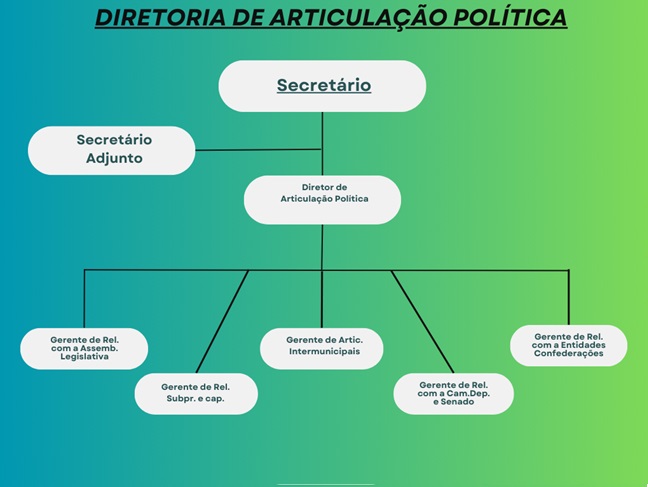 DIRETORIA DE ARTICULAÇÃO POLÍTICA

Secretário

Secretário Adjunto

Diretor de Articulação Política

Gerente de Rel. com a Assemb. Legislativa

Gerente de Rel. Subpr. e cap.

Gerente de Artic. Intermunicipais

Gerente de Rel. com a Cam.Dep. e Senado

Gerente de Rel. com a Entidades Confederações